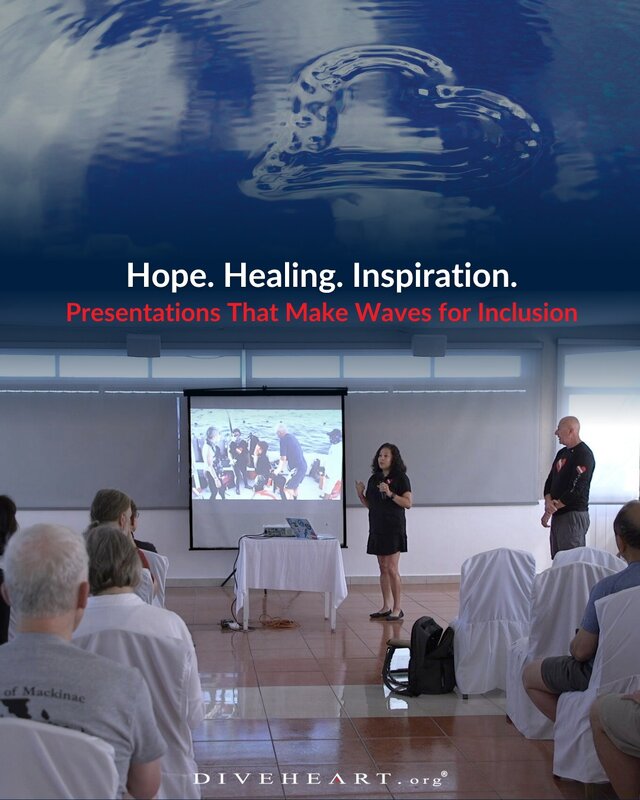 Hope. Healing. Inspiration.
Presentations That Make Waves for Inclusion

of Mackinac

DIVEHEART.org®